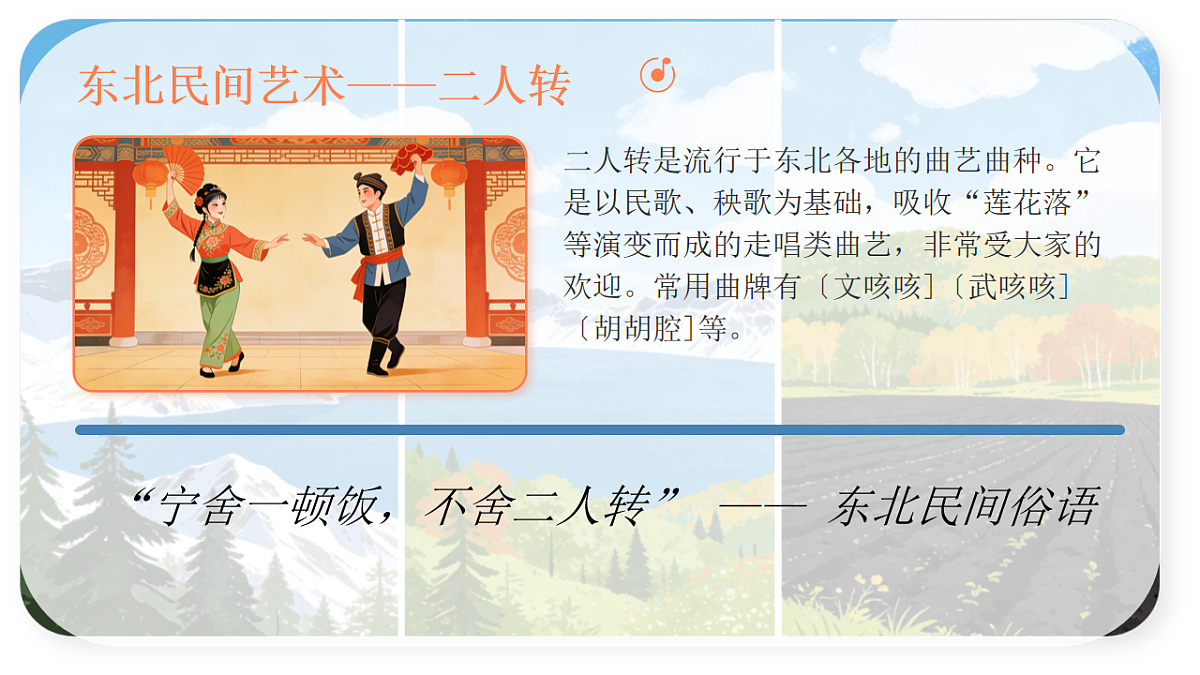 东北民间艺术——二人转

二人转是流行于东北各地的曲艺曲种。它是以民歌、秧歌为基础，吸收“莲花落”等演变而成的走唱类曲艺，非常受大家的欢迎。常用曲牌有〔文咳咳〕〔武咳咳〕〔胡胡腔〕等。

“宁舍一顿饭，不舍二人转” —— 东北民间俗语